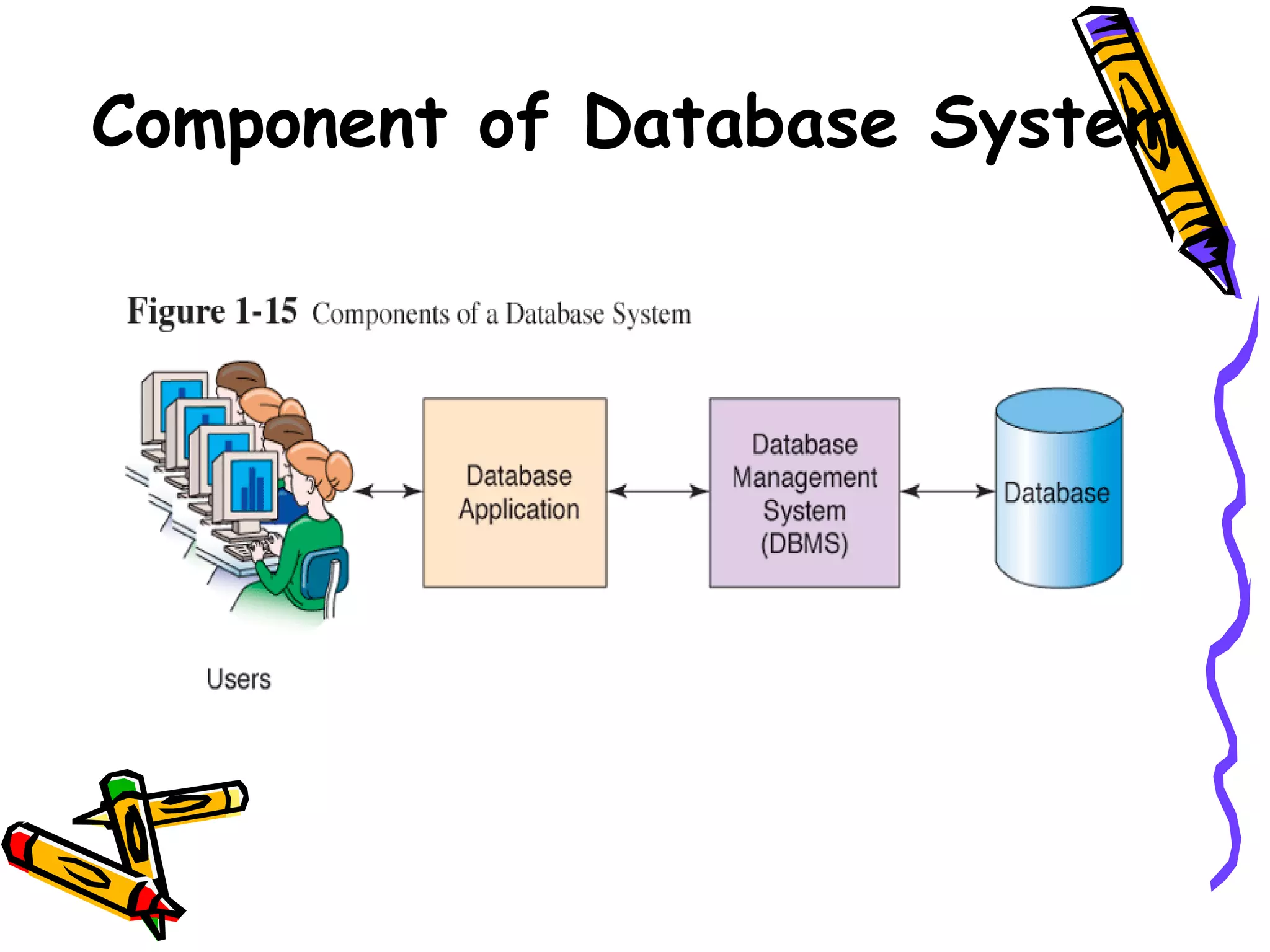 Component of Database System

Figure 1-15 Components of a Database System

Database Application

Database Management System (DBMS)

Database

Users